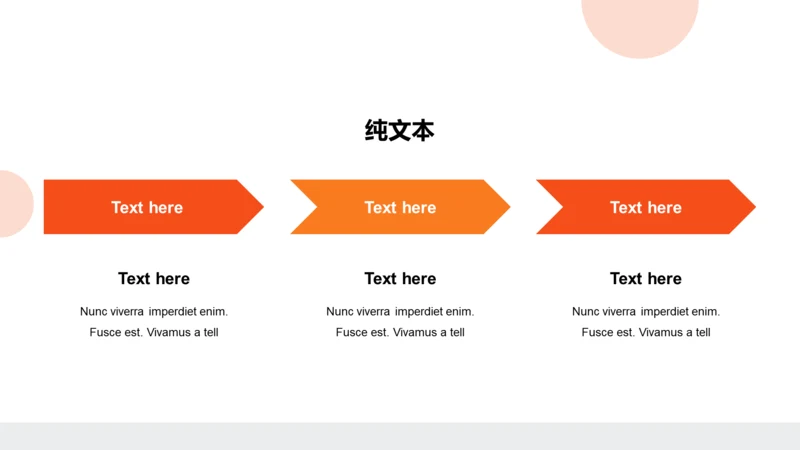 纯文本

Text here

Text here

Text here

Text here

Nunc viverra imperdiet enim. Fusce est. Vivamus a tell

Text here

Nunc viverra imperdiet enim. Fusce est. Vivamus a tell

Text here

Nunc viverra imperdiet enim. Fusce est. Vivamus a tell